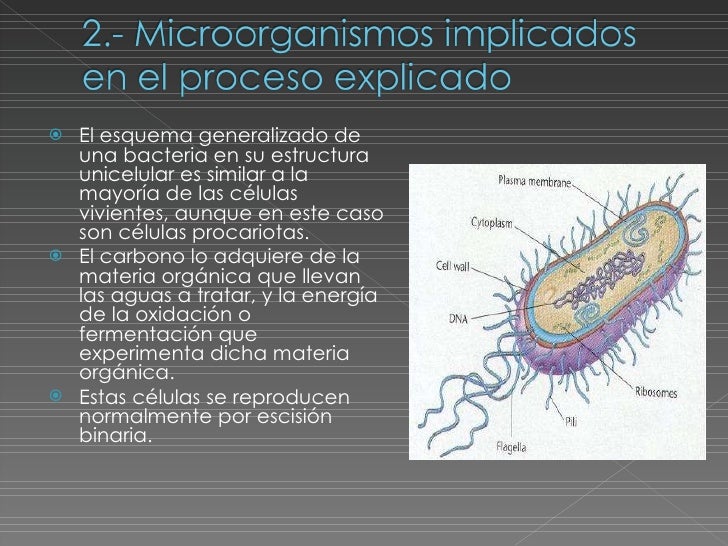 2.- Microorganismos implicados en el proceso explicado

El esquema generalizado de una bacteria en su estructura unicelular es similar a la mayoría de las células vivientes, aunque en este caso son células procariotas.

El carbono lo adquiere de la materia orgánica que llevan las aguas a tratar, y la energía de la oxidación o fermentación que experimenta dicha materia orgánica.

Estas células se reproducen normalmente por escisión binaria.

Plasma membrane
Cytoplasm
Cell wall
DNA
Ribosomes
Pili
Flagella